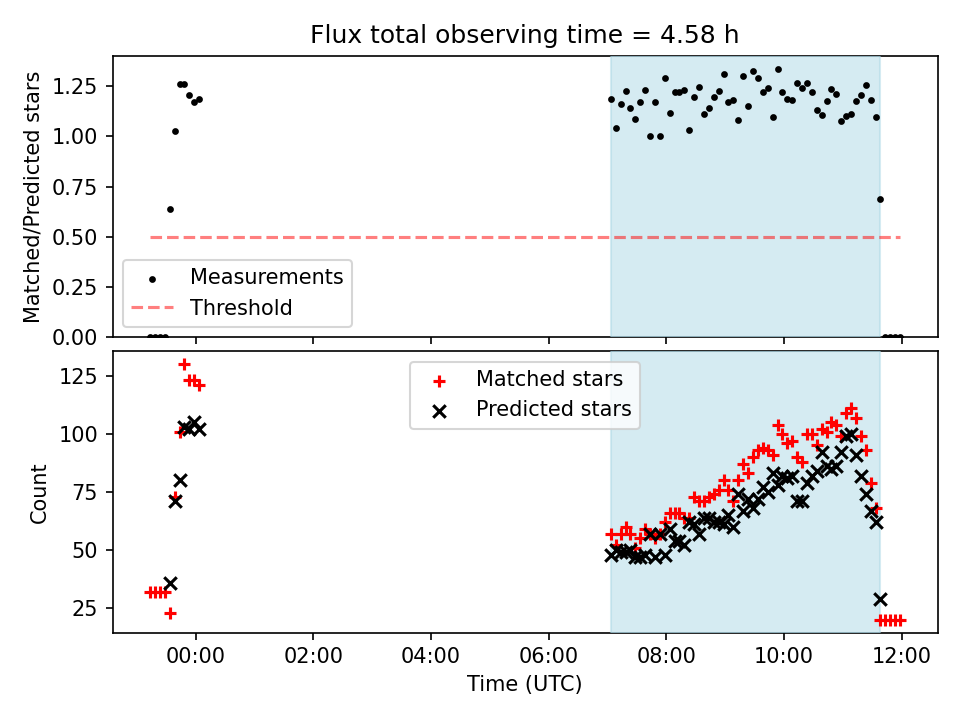 Flux total observing time = 4.58 h

Matched/Predicted stars

1.25
1.00
0.75
0.50
0.25
0.00

Measurements
Threshold

Count

125
100
75
50
25

Matched stars
Predicted stars

00:00
02:00
04:00
06:00
08:00
10:00
12:00

Time (UTC)